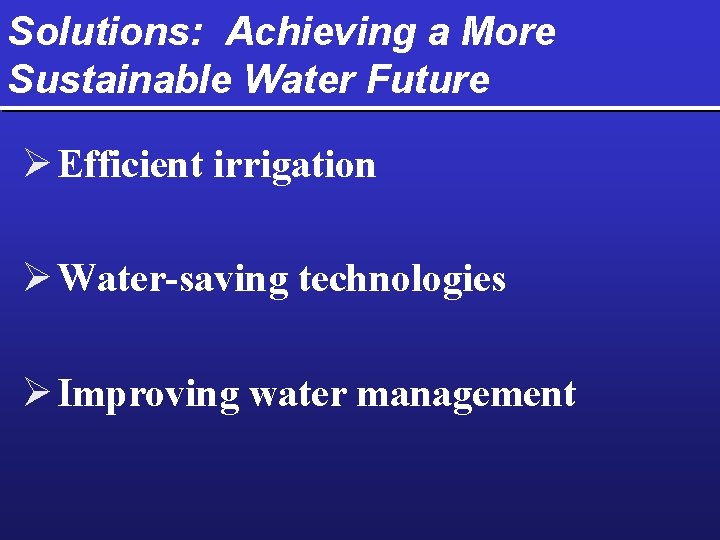 Solutions:  Achieving a More Sustainable Water Future

➢ Efficient irrigation

➢ Water-saving technologies

➢ Improving water management